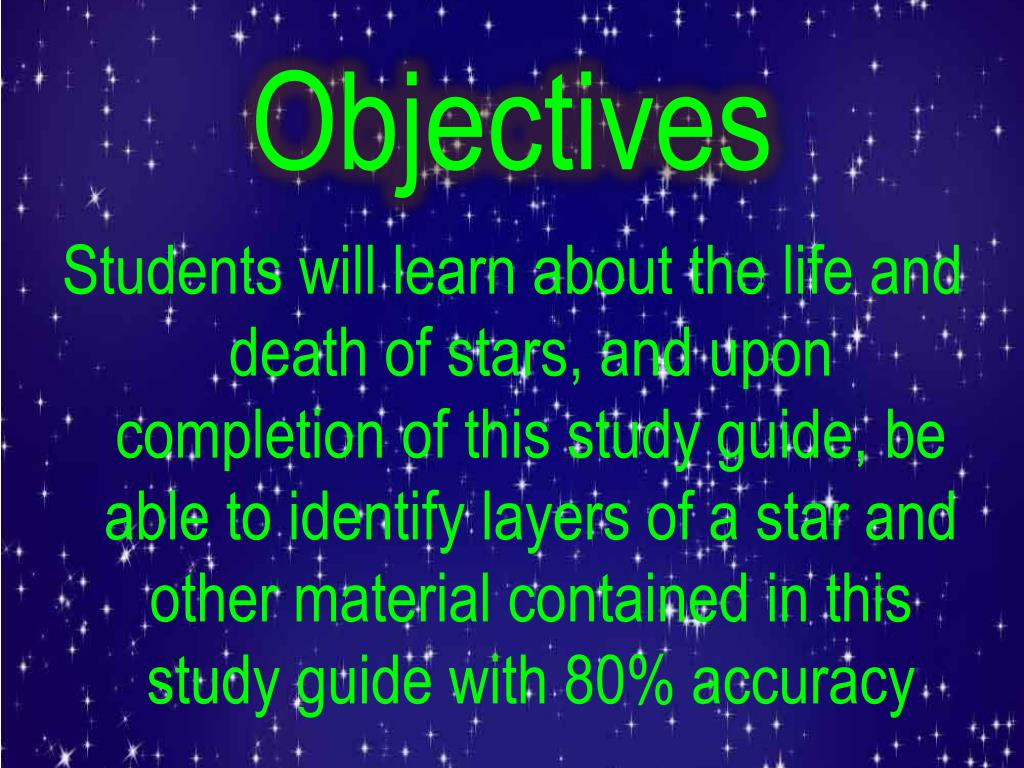 Objectives

Students will learn about the life and death of stars, and upon completion of this study guide, be able to identify layers of a star and other material contained in this study guide with 80% accuracy